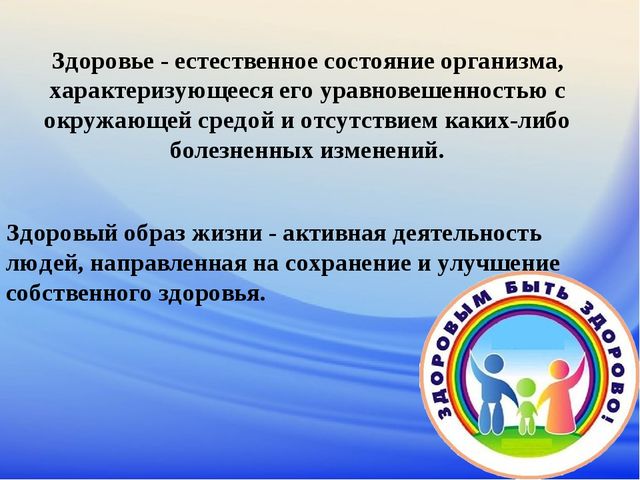 Здоровье - естественное состояние организма, характеризующееся его уравновешенностью с окружающей средой и отсутствием каких-либо болезненных изменений.

Здоровый образ жизни - активная деятельность людей, направленная на сохранение и улучшение собственного здоровья.

ЗДОРОВЫМ БЫТЬ ЗДОРОВО!